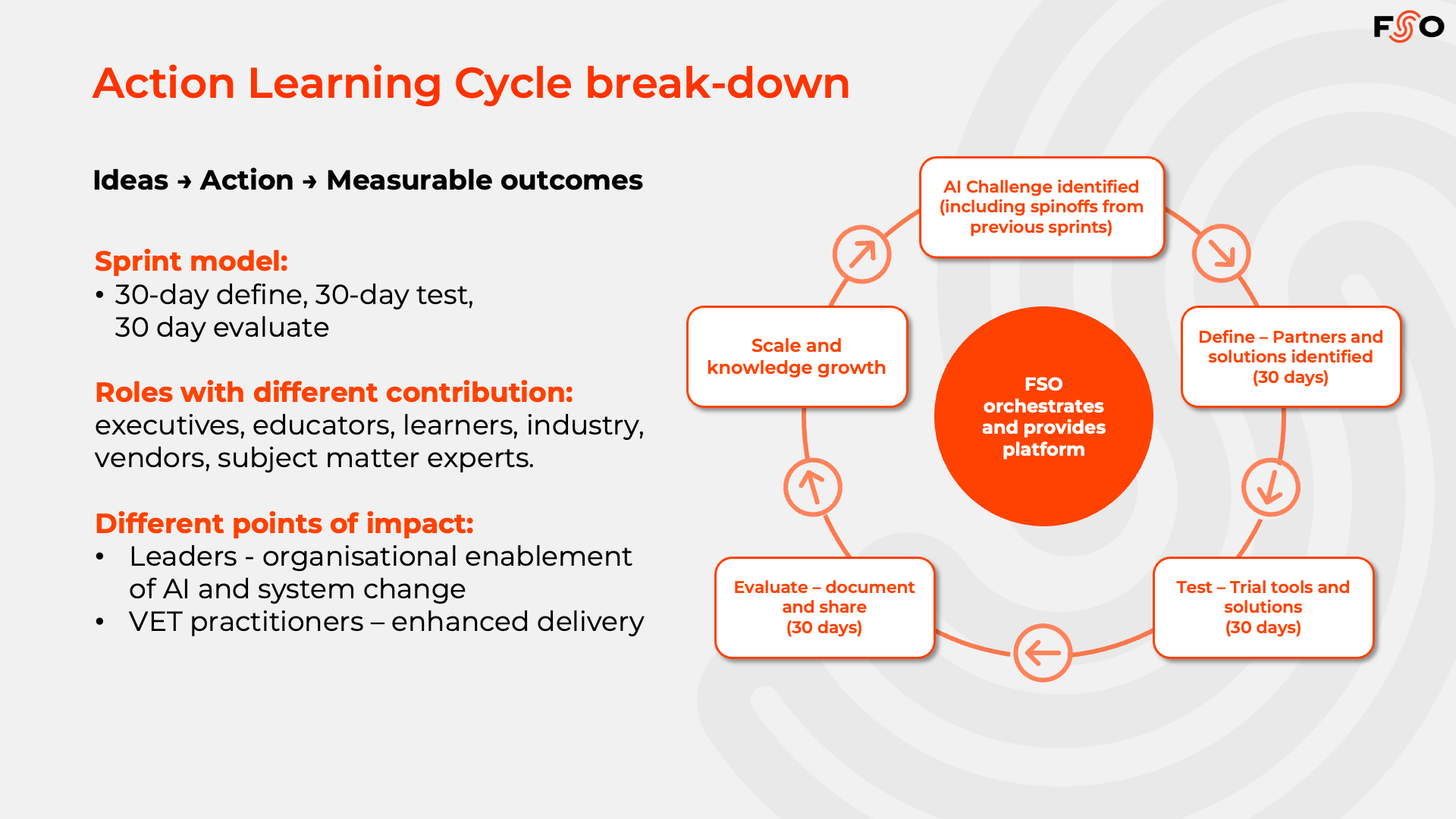 FSO

Action Learning Cycle break-down

Ideas → Action → Measurable outcomes

Sprint model:
• 30-day define, 30-day test, 30 day evaluate

Roles with different contribution:
executives, educators, learners, industry, vendors, subject matter experts.

Different points of impact:
• Leaders - organisational enablement of AI and system change
• VET practitioners – enhanced delivery

AI Challenge identified (including spinoffs from previous sprints)

Define – Partners and solutions identified (30 days)

Test – Trial tools and solutions (30 days)

Evaluate – document and share (30 days)

Scale and knowledge growth

FSO orchestrates and provides platform